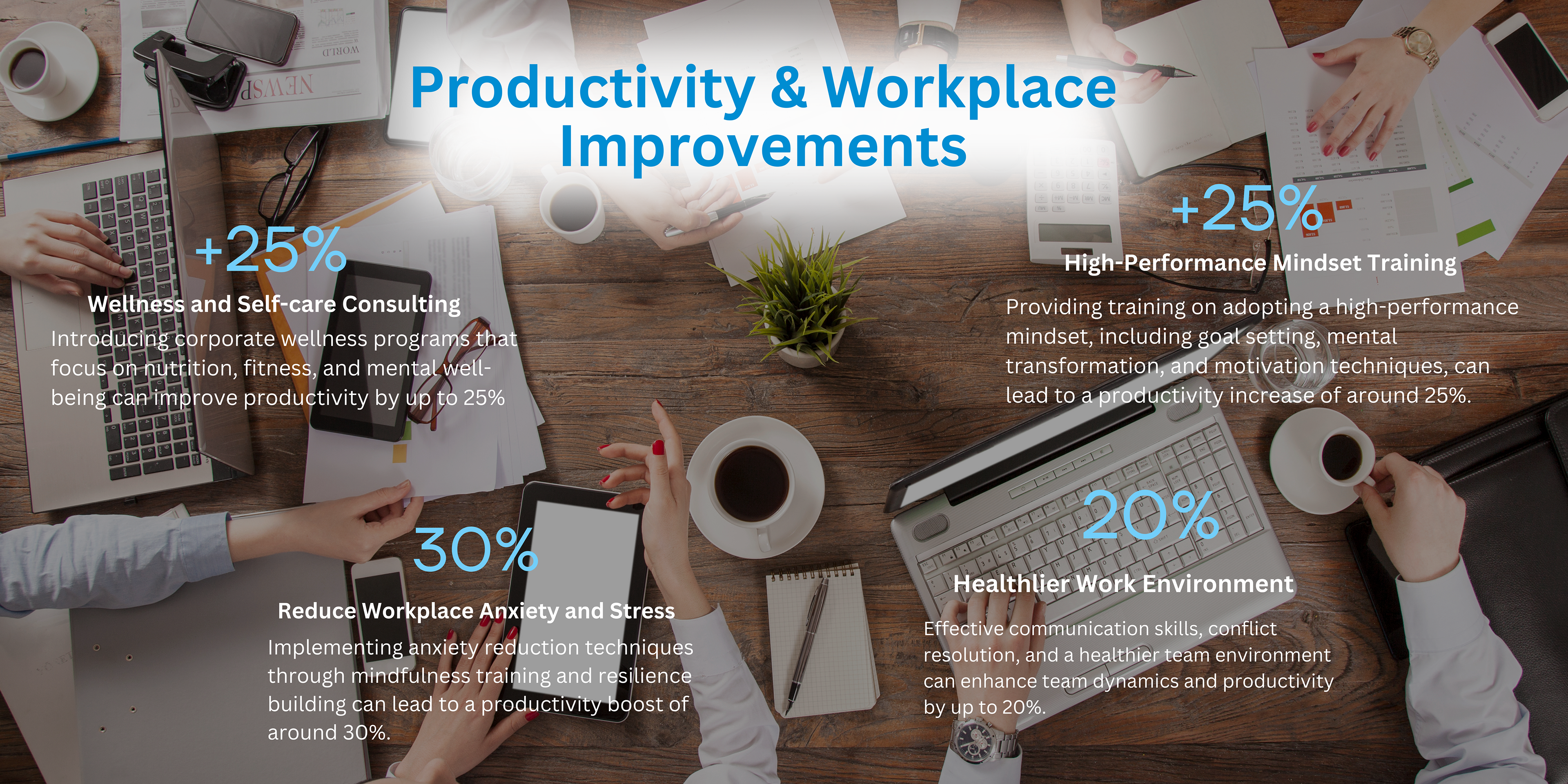 Productivity & Workplace Improvements

+25%
Wellness and Self-care Consulting
Introducing corporate wellness programs that focus on nutrition, fitness, and mental well-being can improve productivity by up to 25%

+25%
High-Performance Mindset Training
Providing training on adopting a high-performance mindset, including goal setting, mental transformation, and motivation techniques, can lead to a productivity increase of around 25%.

30%
Reduce Workplace Anxiety and Stress
Implementing anxiety reduction techniques through mindfulness training and resilience building can lead to a productivity boost of around 30%.

20%
Healthlier Work Environment
Effective communication skills, conflict resolution, and a healthier team environment can enhance team dynamics and productivity by up to 20%.